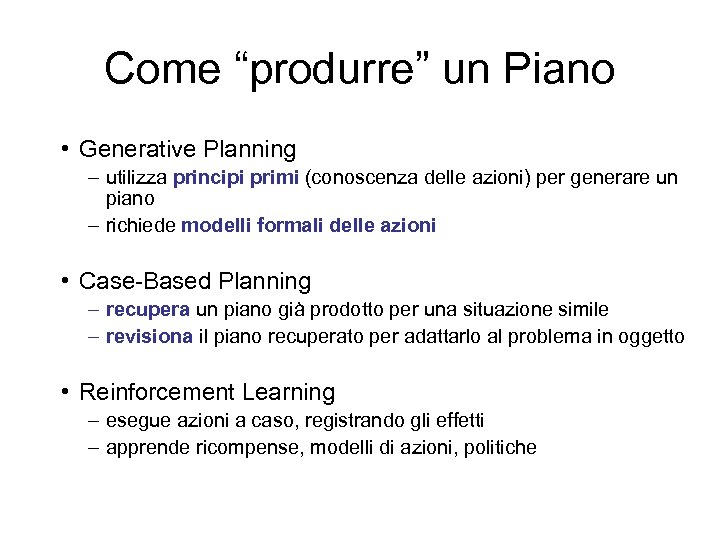 Come “produrre” un Piano

• Generative Planning
– utilizza principi primi (conoscenza delle azioni) per generare un piano
– richiede modelli formali delle azioni

• Case-Based Planning
– recupera un piano già prodotto per una situazione simile
– revisiona il piano recuperato per adattarlo al problema in oggetto

• Reinforcement Learning
– esegue azioni a caso, registrando gli effetti
– apprende ricompense, modelli di azioni, politiche